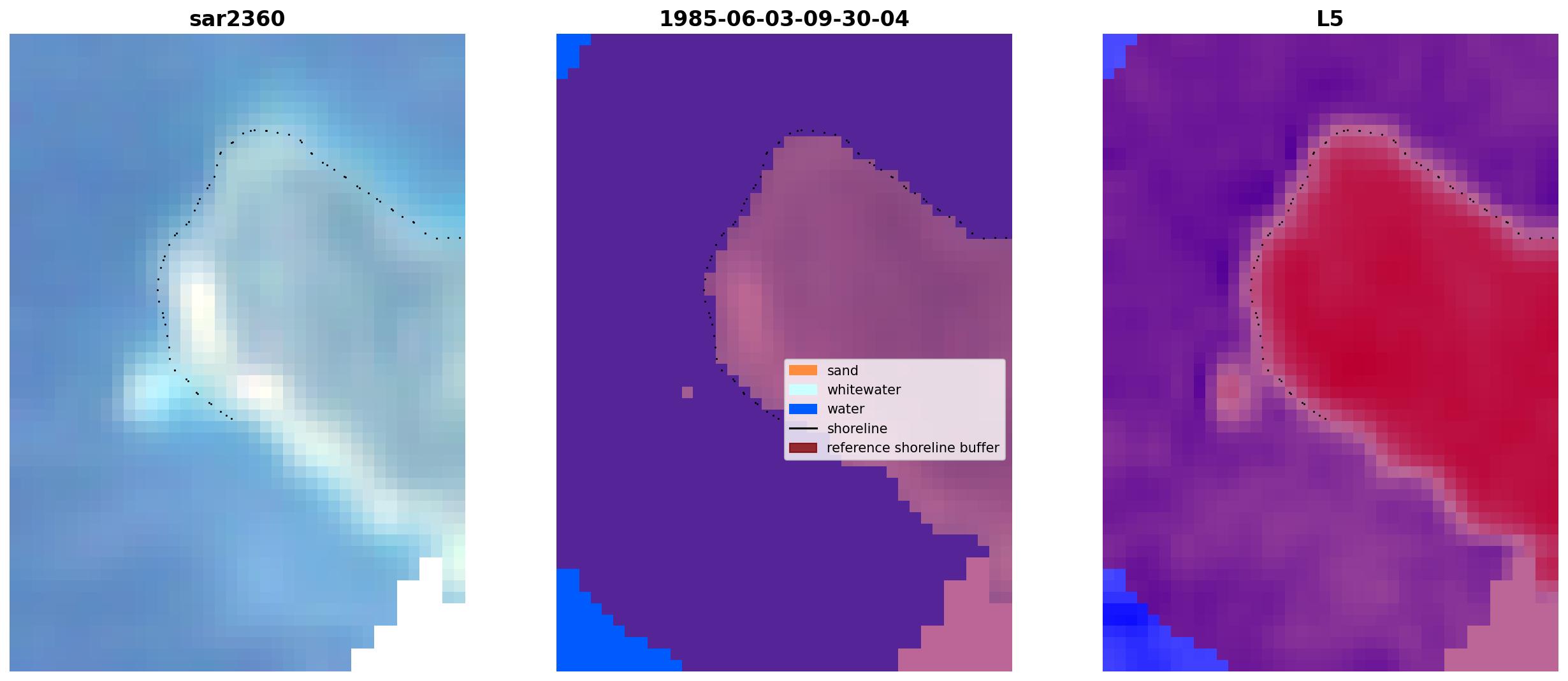 sar2360

1985-06-03-09-30-04

L5

sand
whitewater
water
shoreline
reference shoreline buffer